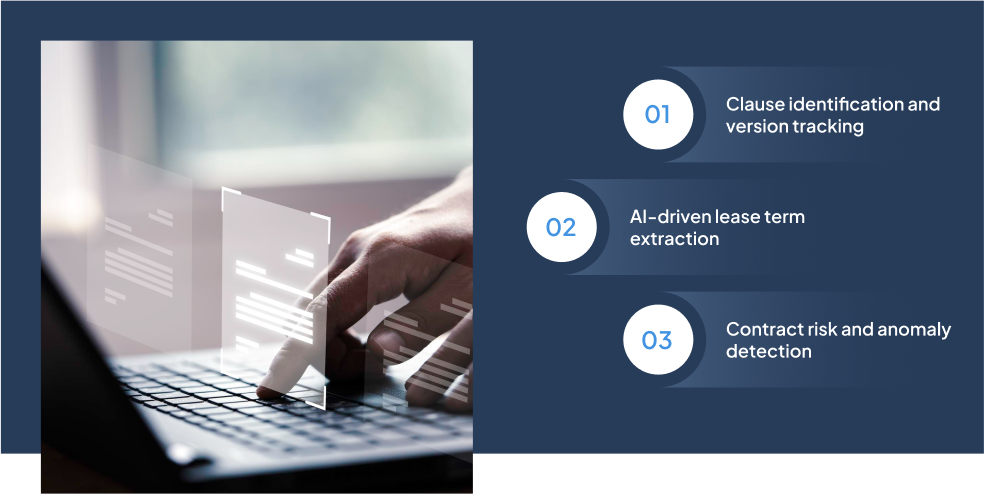 01
Clause identification and version tracking

02
AI-driven lease term extraction

03
Contract risk and anomaly detection